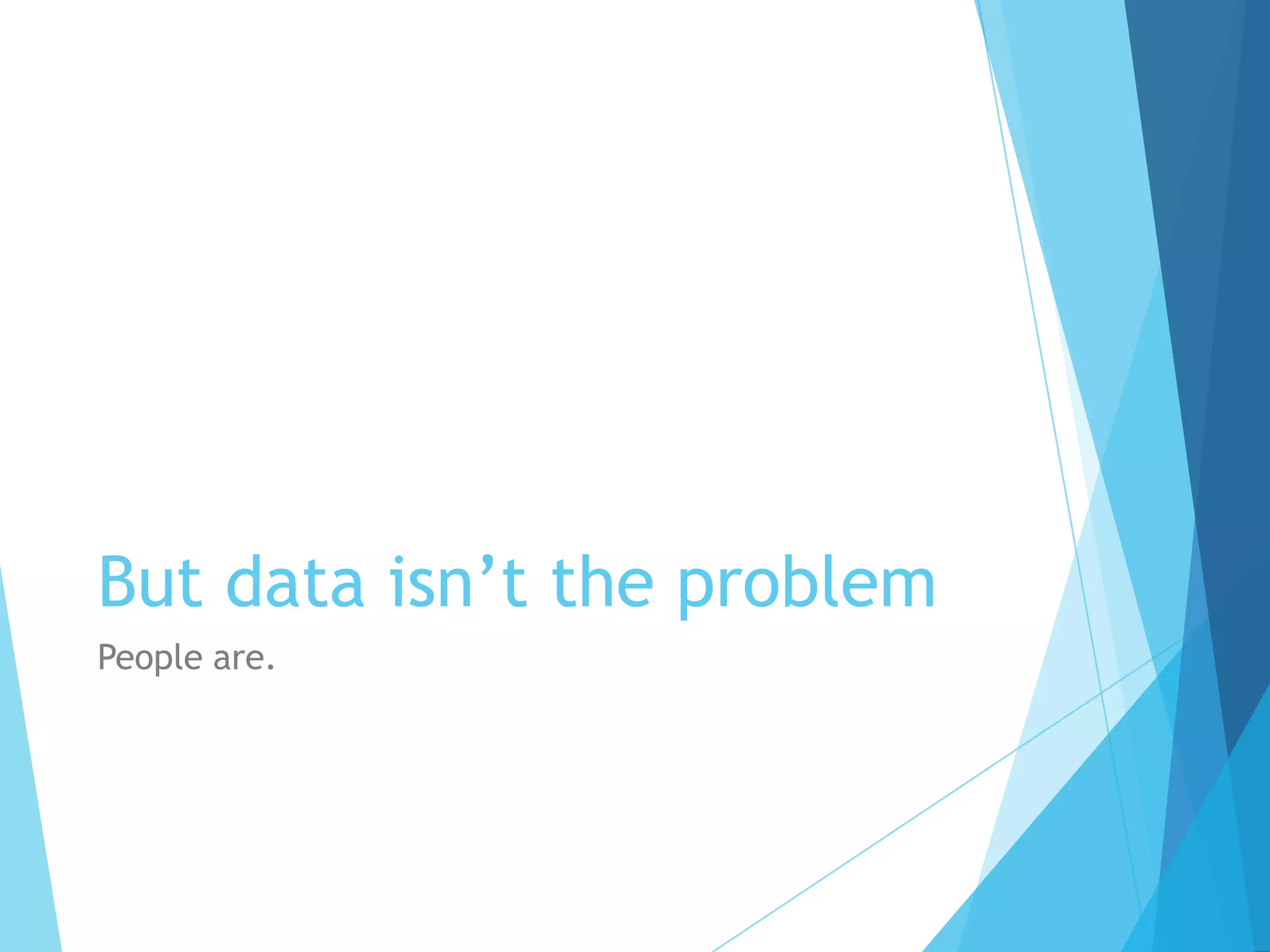 But data isn’t the problem

People are.